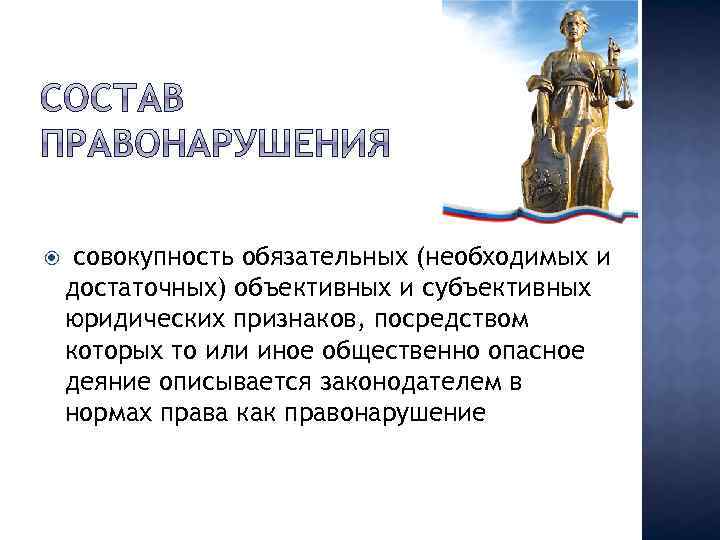 СОСТАВ ПРАВОНАРУШЕНИЯ

совокупность обязательных (необходимых и достаточных) объективных и субъективных юридических признаков, посредством которых то или иное общественно опасное деяние описывается законодателем в нормах права как правонарушение